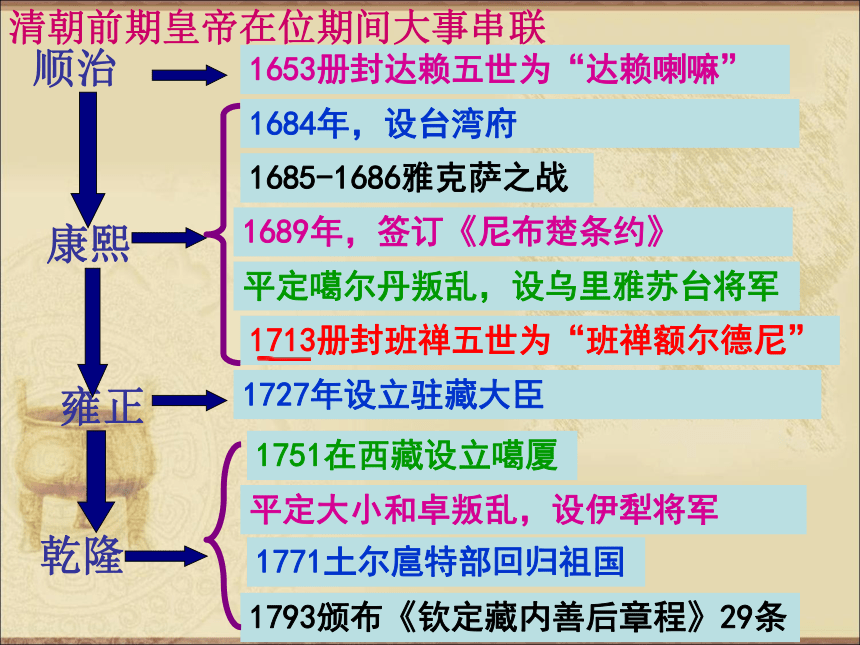 清朝前期皇帝在位期间大事串联

顺治

1653册封达赖五世为“达赖喇嘛”

康熙

1684年，设台湾府

1685-1686雅克萨之战

1689年，签订《尼布楚条约》

平定噶尔丹叛乱，设乌里雅苏台将军

1713册封班禅五世为“班禅额尔德尼”

雍正

1727年设立驻藏大臣

乾隆

1751在西藏设立噶厦

平定大小和卓叛乱，设伊犁将军

1771土尔扈特部回归祖国

1793颁布《钦定藏内善后章程》29条